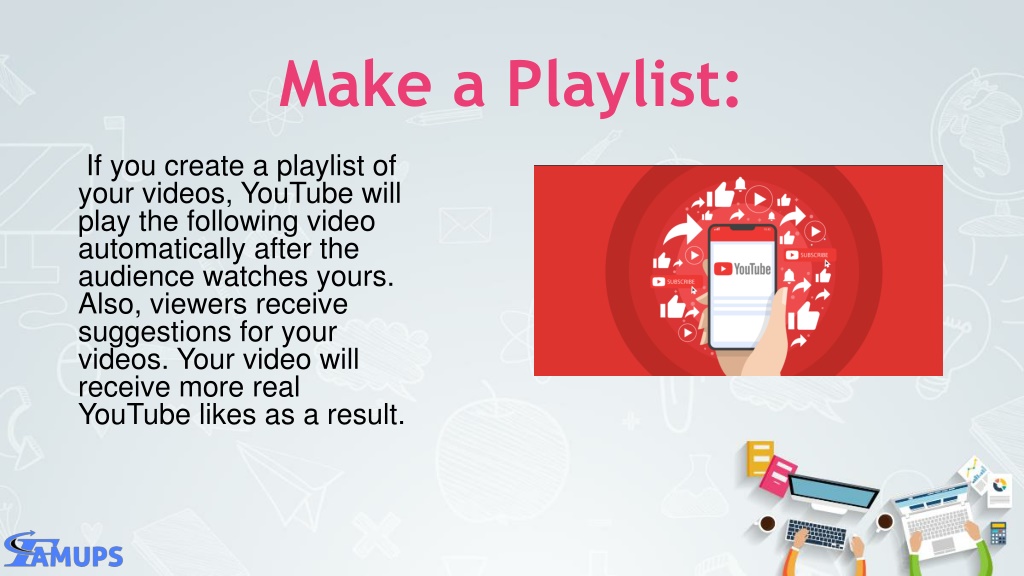 Make a Playlist:

If you create a playlist of your videos, YouTube will play the following video automatically after the audience watches yours. Also, viewers receive suggestions for your videos. Your video will receive more real YouTube likes as a result.

YouTube

SUBSCRIBE

SUBSCRIBE

SAMUPS